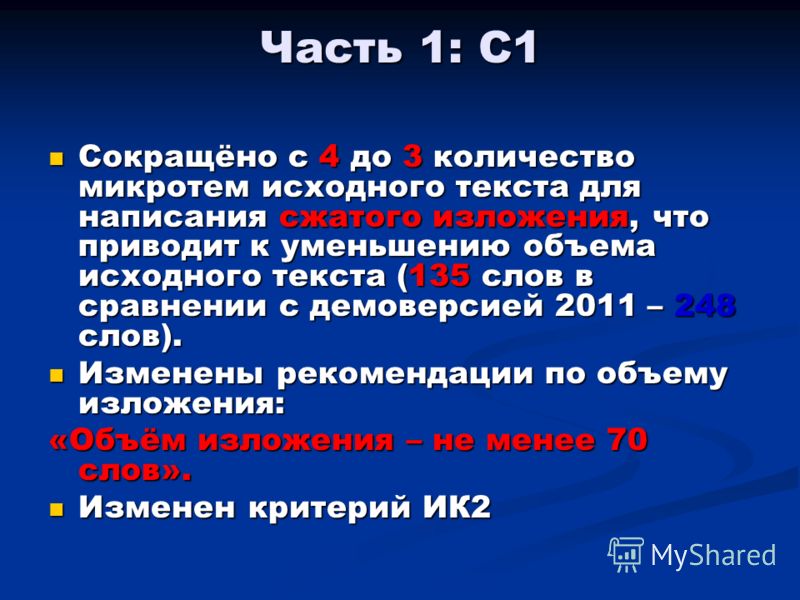 Часть 1: С1

Сокращёно с 4 до 3 количество микротем исходного текста для написания сжатого изложения, что приводит к уменьшению объема исходного текста (135 слов в сравнении с демоверсией 2011 – 248 слов).

Изменены рекомендации по объему изложения:

«Объём изложения – не менее 70 слов».

Изменен критерий ИК2

MyShared